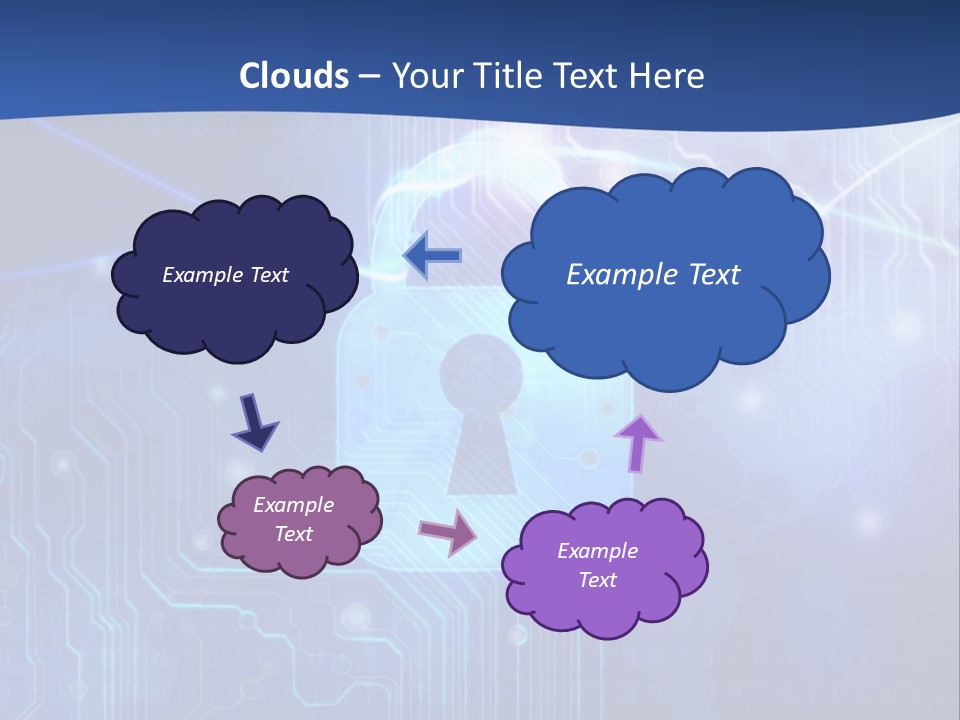 Clouds – Your Title Text Here

Example Text

Example Text

Example Text

Example Text